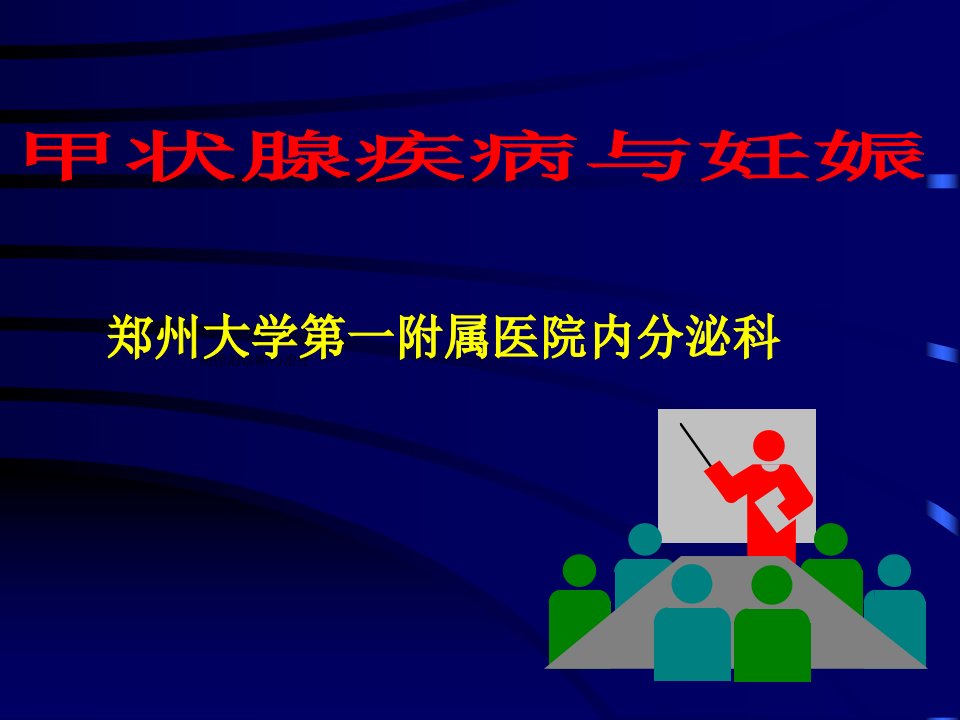 甲状腺疾病与妊娠

郑州大学第一附属医院内分泌科